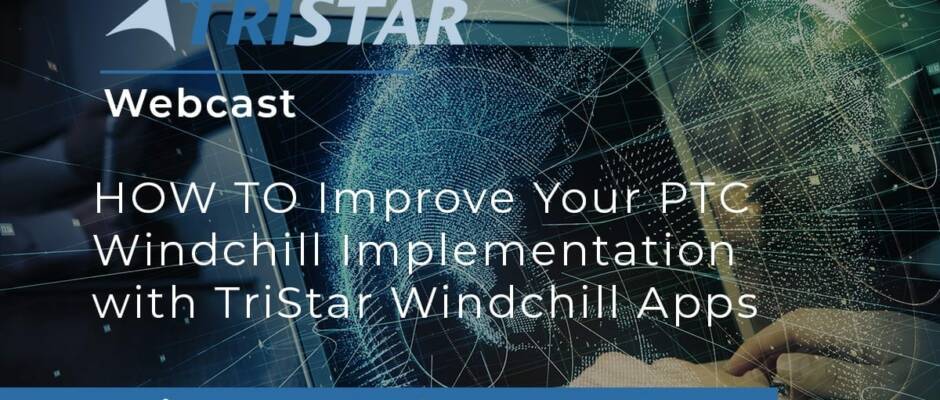 TRISTAR

Webcast

HOW TO Improve Your PTC Windchill Implementation with TriStar Windchill Apps